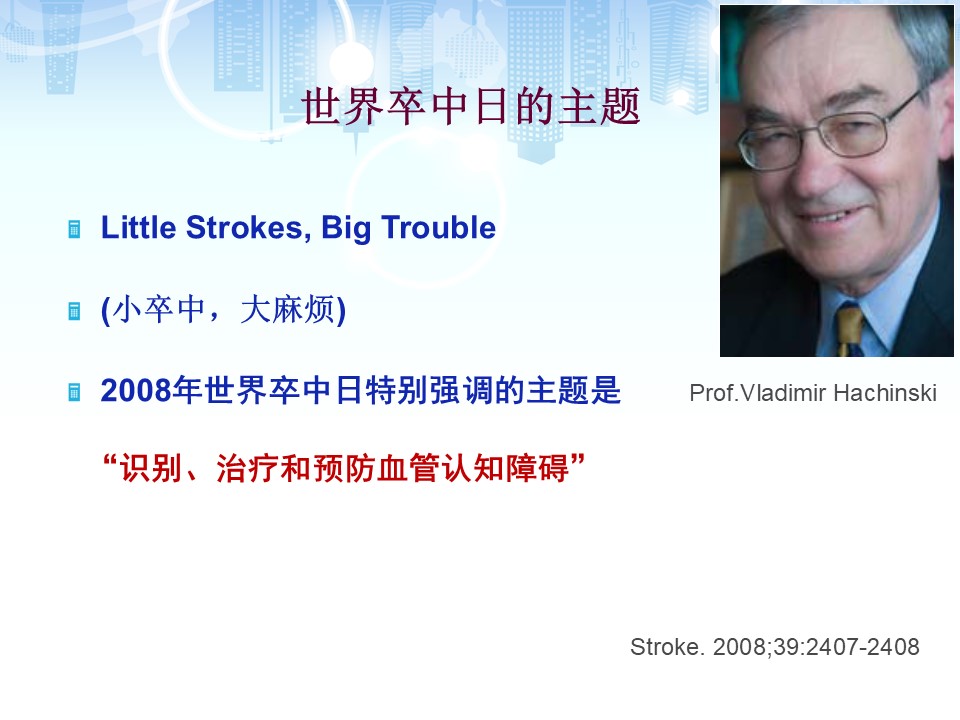 世界卒中日的主题

Little Strokes, Big Trouble

(小卒中，大麻烦)

2008年世界卒中日特别强调的主题是

“识别、治疗和预防血管认知障碍”

Prof.Vladimir Hachinski

Stroke. 2008;39:2407-2408